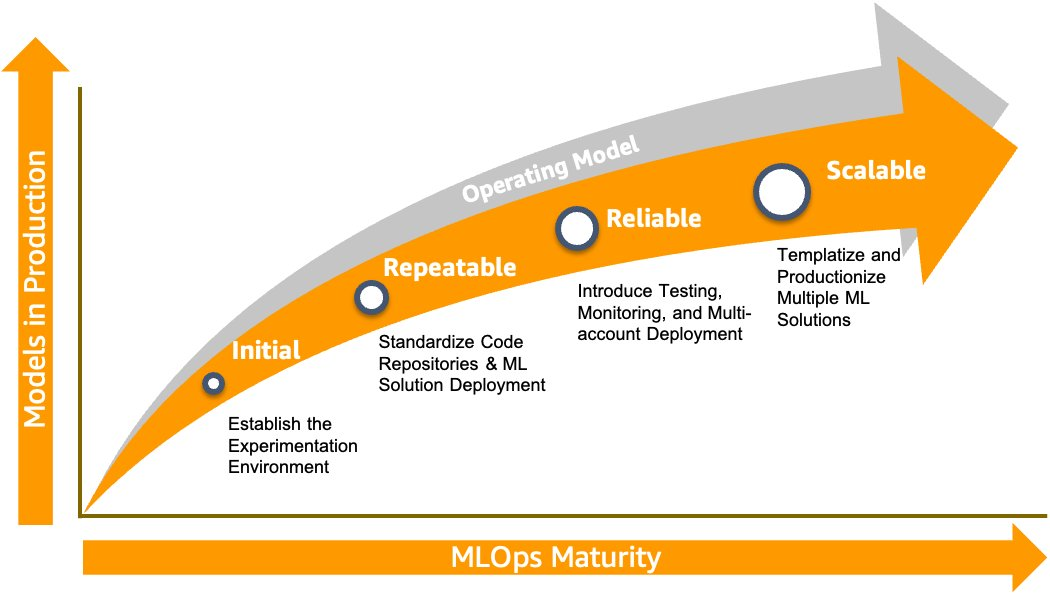 Models in Production

Operating Model

Initial

Establish the Experimentation Environment

Repeatable

Standardize Code Repositories & ML Solution Deployment

Reliable

Introduce Testing, Monitoring, and Multi-account Deployment

Scalable

Templatize and Productionize Multiple ML Solutions

MLOps Maturity